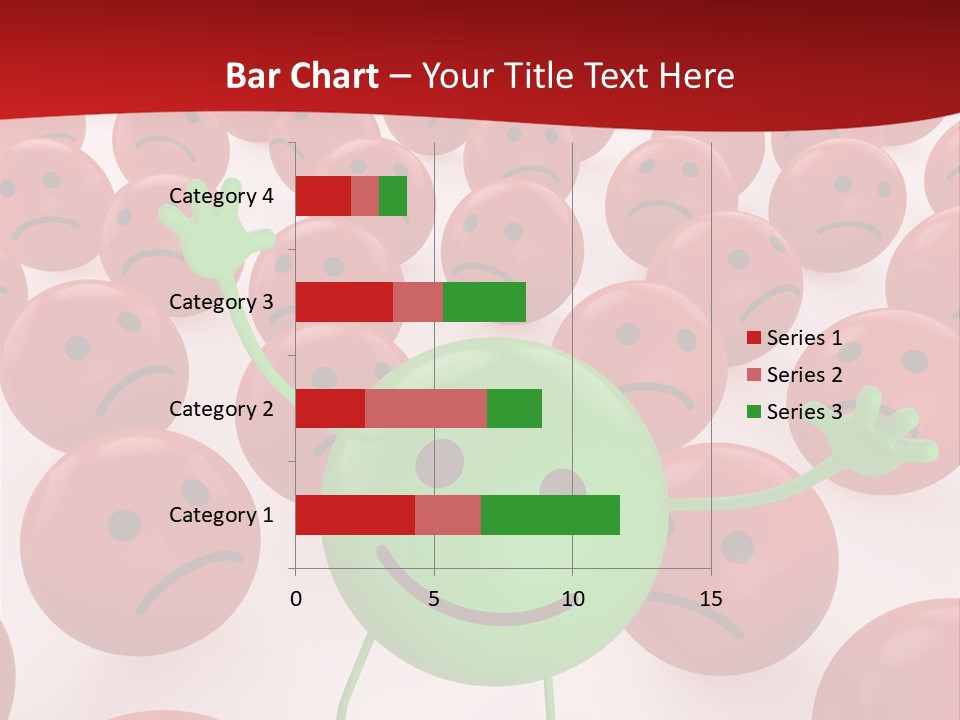 Bar Chart – Your Title Text Here

Category 4
Category 3
Category 2
Category 1

0
5
10
15

Series 1
Series 2
Series 3